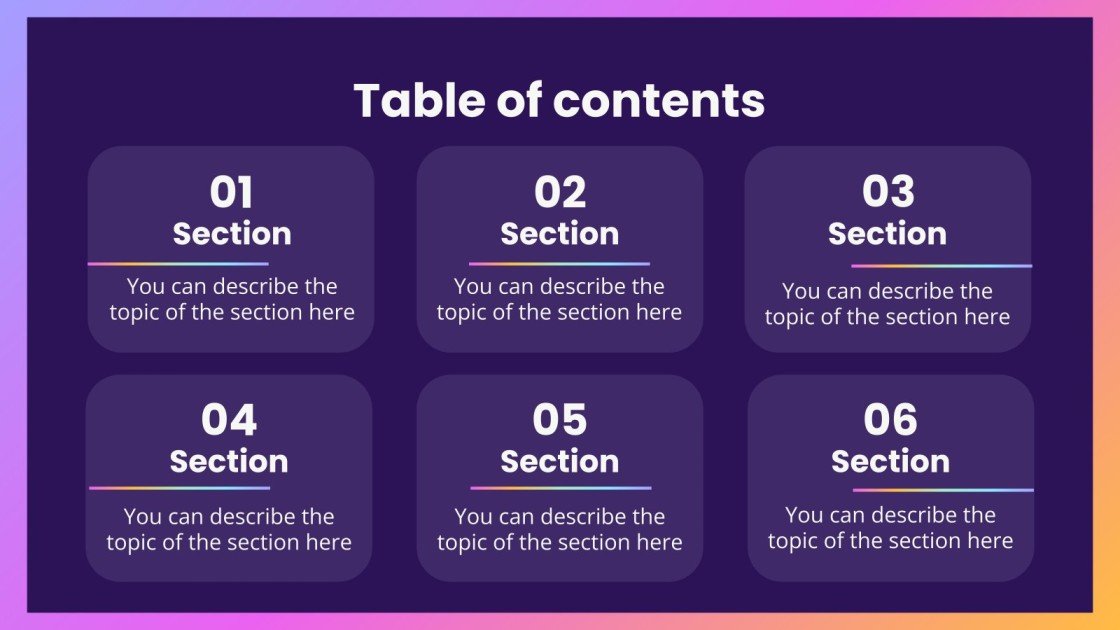 Table of contents

01
Section
You can describe the topic of the section here

02
Section
You can describe the topic of the section here

03
Section
You can describe the topic of the section here

04
Section
You can describe the topic of the section here

05
Section
You can describe the topic of the section here

06
Section
You can describe the topic of the section here